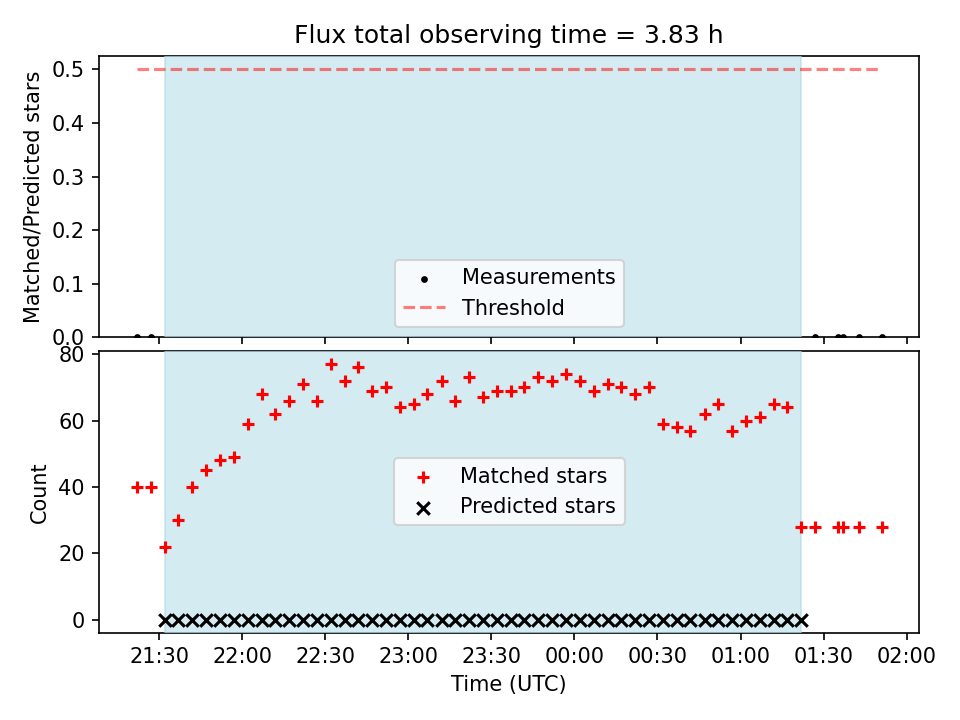 Flux total observing time = 3.83 h

Matched/Predicted stars

0.5
0.4
0.3
0.2
0.1
0.0

Measurements
Threshold

Count

80
60
40
20
0

Matched stars
Predicted stars

21:30 22:00 22:30 23:00 23:30 00:00 00:30 01:00 01:30 02:00

Time (UTC)